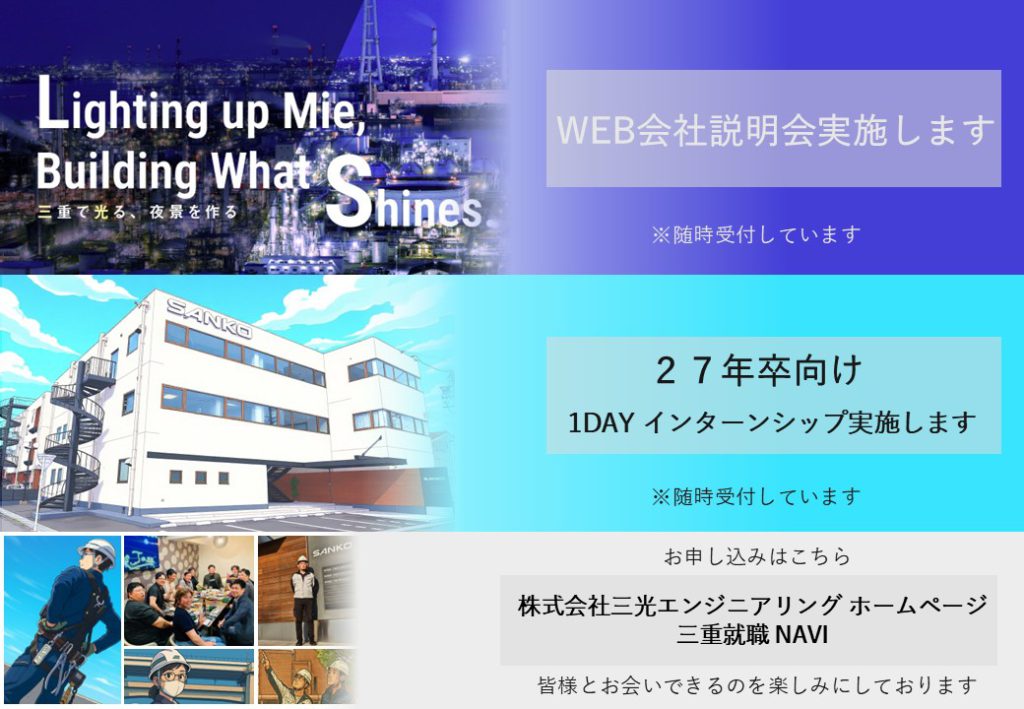 Lighting up Mie,
Building What Shines.
三重で光る、夜景を作る

WEB会社説明会実施します

※随時受付しています

SANKO

２７年卒向け
1DAY インターンシップ実施します

※随時受付しています

SANKO

お申し込みはこちら

株式会社三光エンジニアリング ホームページ
三重就職 NAVI

皆様とお会いできるのを楽しみにしております